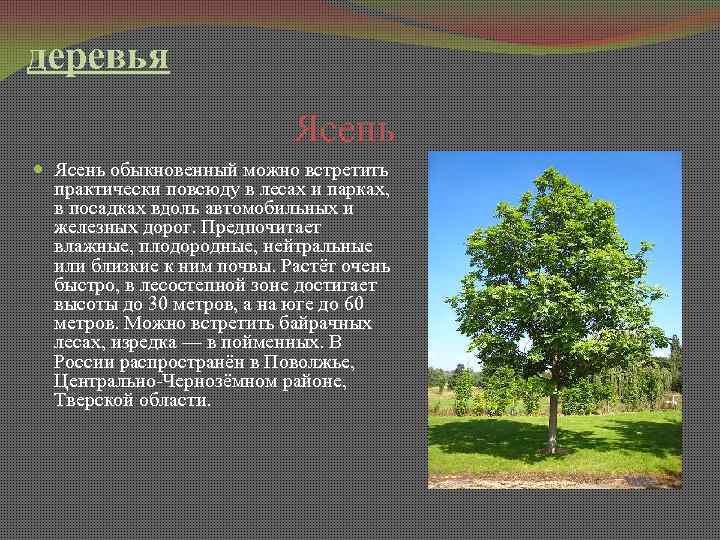 деревья

Ясень

Ясень обыкновенный можно встретить практически повсюду в лесах и парках, в посадках вдоль автомобильных и железных дорог. Предпочитает влажные, плодородные, нейтральные или близкие к ним почвы. Растёт очень быстро, в лесостепной зоне достигает высоты до 30 метров, а на юге до 60 метров. Можно встретить байрачных лесах, изредка — в пойменных. В России распространён в Поволжье, Центрально-Чернозёмном районе, Тверской области.